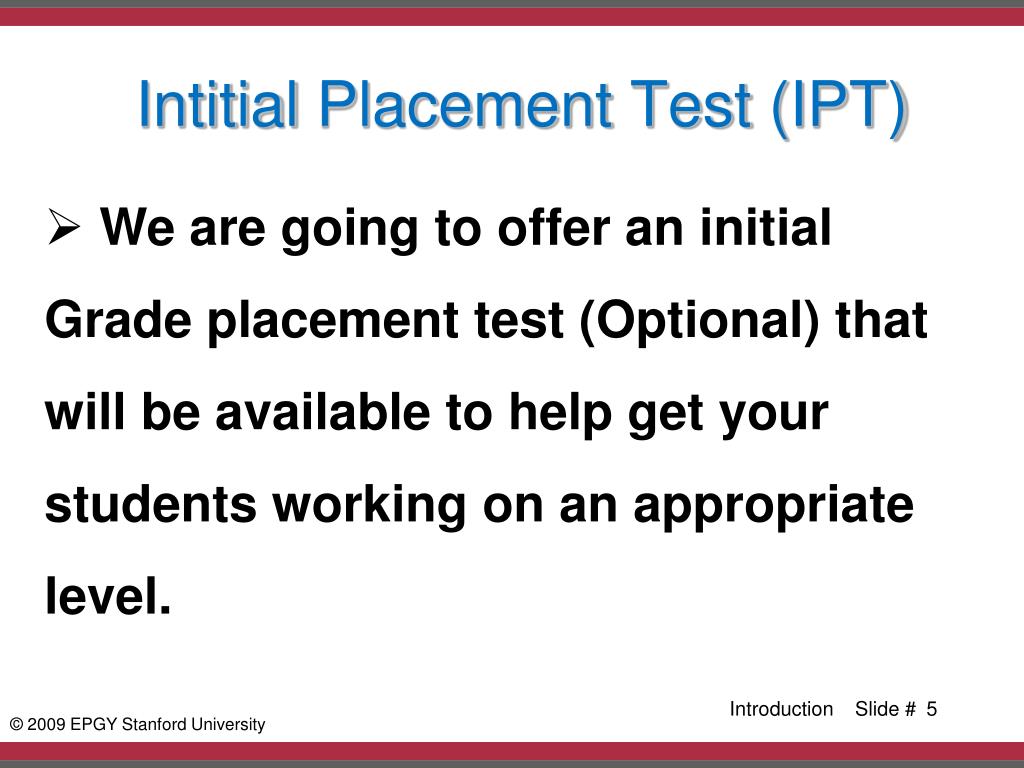 Intitial Placement Test (IPT)

➢ We are going to offer an initial Grade placement test (Optional) that will be available to help get your students working on an appropriate level.

Introduction Slide # 5

© 2009 EPGY Stanford University